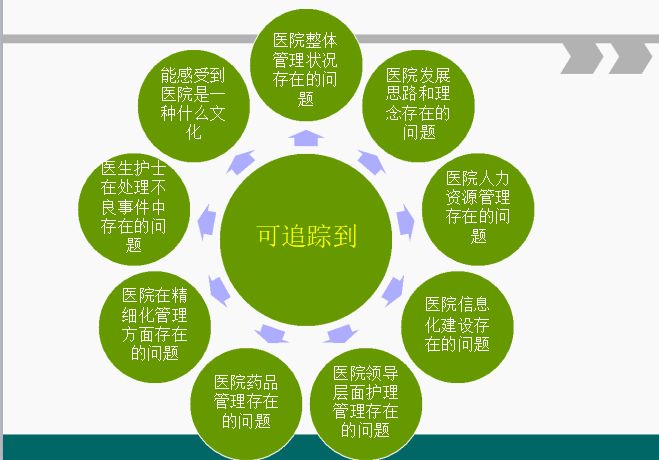 可追踪到

医院整体管理状况存在的问题

医院发展思路和理念存在的问题

医院人力资源管理存在的问题

医院信息化建设存在的问题

医院领导层面护理管理存在的问题

医院药品管理存在的问题

医院在精细化管理方面存在的问题

医生护士在处理不良事件中存在的问题

能感受到医院是一种什么文化